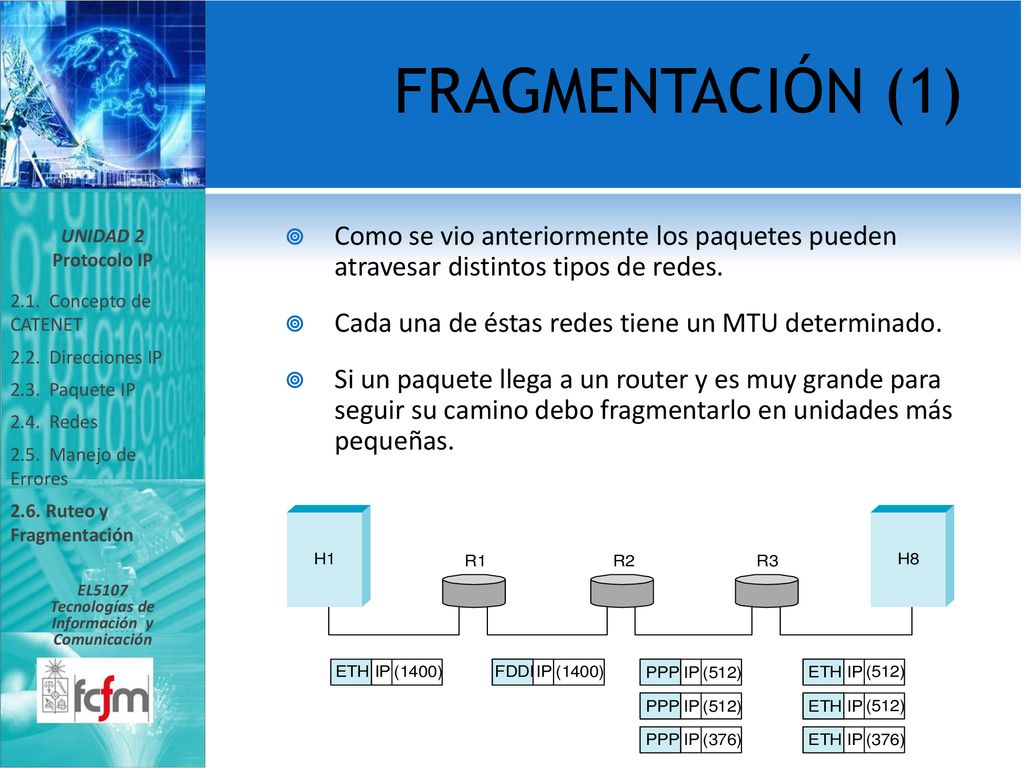 FRAGMENTACIÓN (1)

UNIDAD 2
Protocolo IP

2.1. Concepto de CATENET
2.2. Direcciones IP
2.3. Paquete IP
2.4. Redes
2.5. Manejo de Errores
2.6. Ruteo y Fragmentación

EL5107
Tecnologías de Información y Comunicación

fcfm

Como se vio anteriormente los paquetes pueden atravesar distintos tipos de redes.

Cada una de éstas redes tiene un MTU determinado.

Si un paquete llega a un router y es muy grande para seguir su camino debo fragmentarlo en unidades más pequeñas.

H1
R1
R2
R3
H8

ETH IP (1400)
FDDI IP (1400)
PPP IP (512)
PPP IP (512)
PPP IP (376)
ETH IP (512)
ETH IP (512)
ETH IP (376)